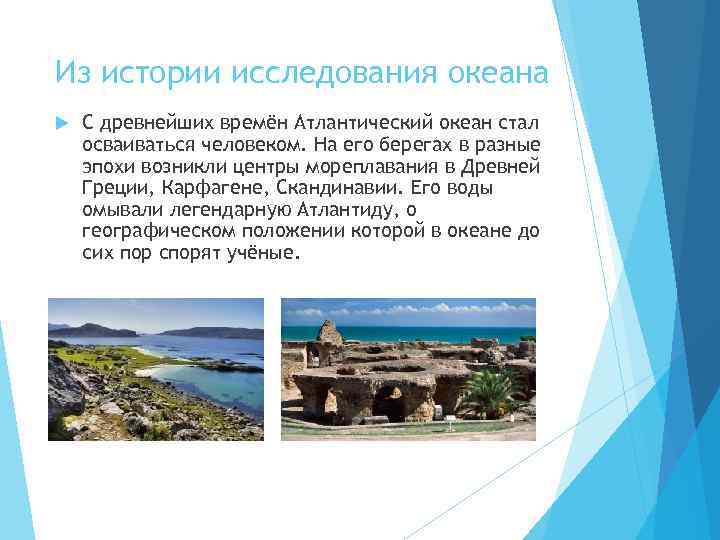 Из истории исследования океана

С древнейших времён Атлантический океан стал осваиваться человеком. На его берегах в разные эпохи возникли центры мореплавания в Древней Греции, Карфагене, Скандинавии. Его воды омывали легендарную Атлантиду, о географическом положении которой в океане до сих пор спорят учёные.